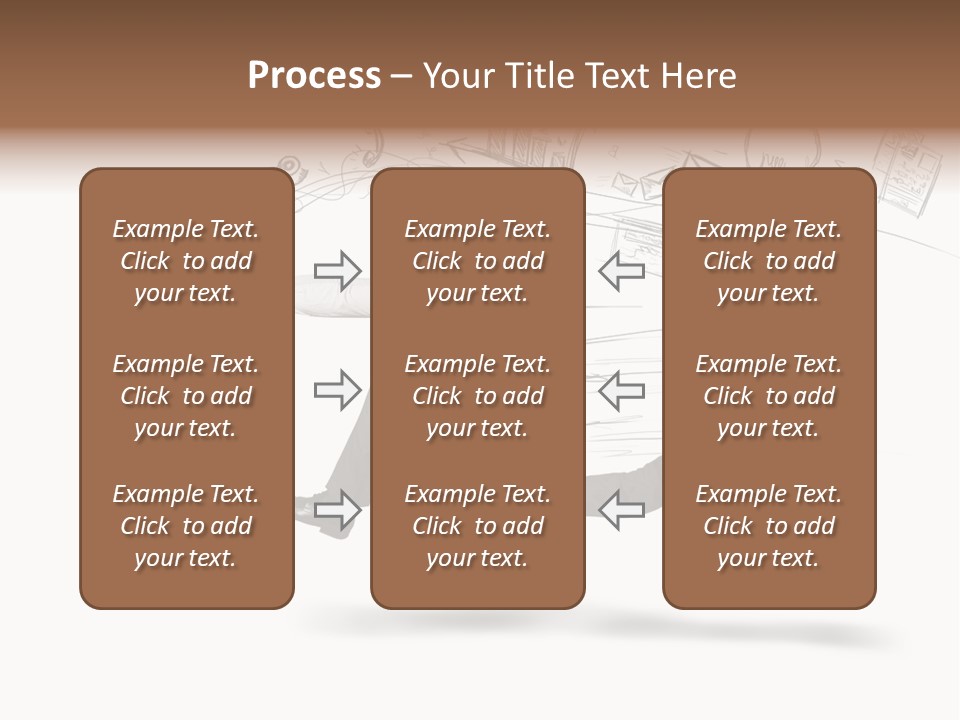 Process – Your Title Text Here

Example Text. Click to add your text.

Example Text. Click to add your text.

Example Text. Click to add your text.

Example Text. Click to add your text.

Example Text. Click to add your text.

Example Text. Click to add your text.

Example Text. Click to add your text.

Example Text. Click to add your text.

Example Text. Click to add your text.